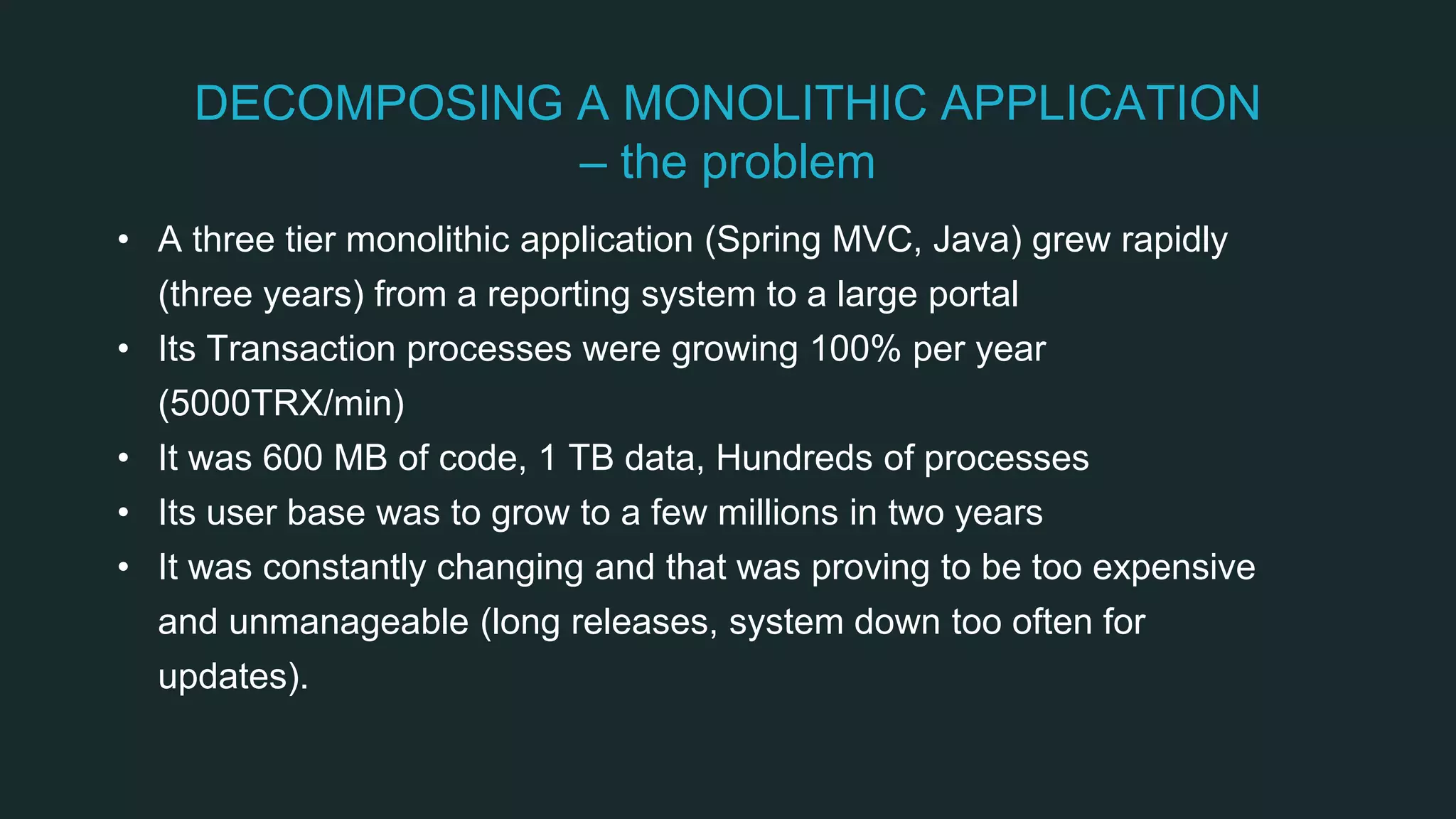 DECOMPOSING A MONOLITHIC APPLICATION – the problem

• A three tier monolithic application (Spring MVC, Java) grew rapidly (three years) from a reporting system to a large portal
• Its Transaction processes were growing 100% per year (5000TRX/min)
• It was 600 MB of code, 1 TB data, Hundreds of processes
• Its user base was to grow to a few millions in two years
• It was constantly changing and that was proving to be too expensive and unmanageable (long releases, system down too often for updates).